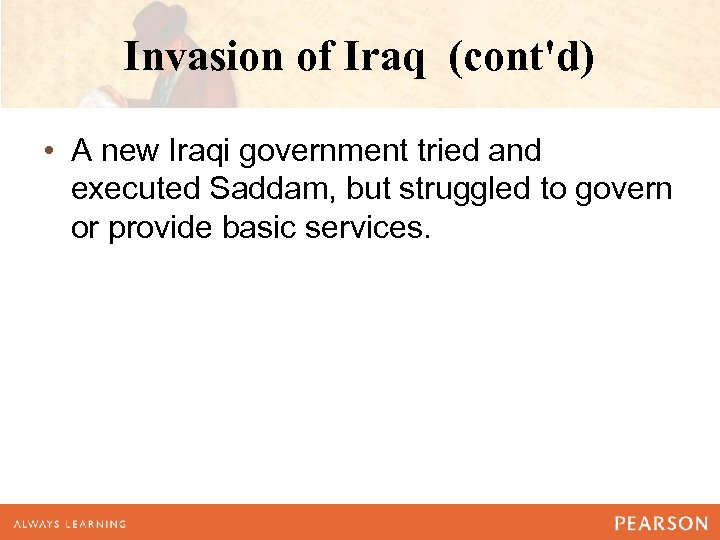 Invasion of Iraq (cont'd)

• A new Iraqi government tried and executed Saddam, but struggled to govern or provide basic services.

ALWAYS LEARNING

PEARSON